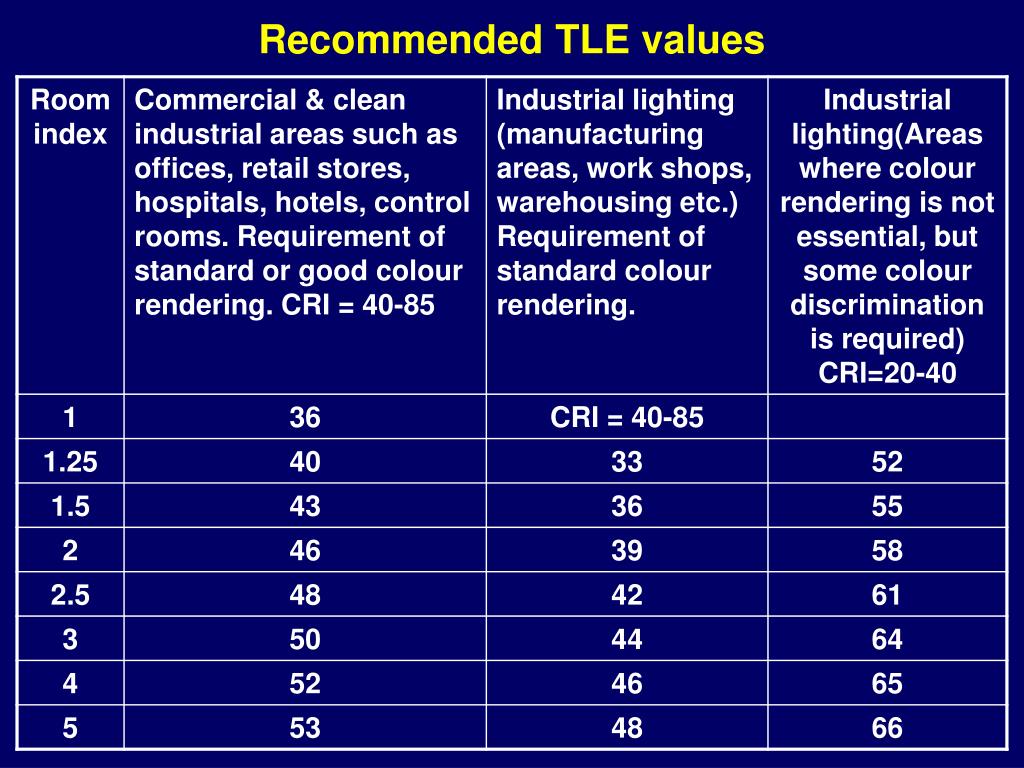 Recommended TLE values

| Room index | Commercial & clean industrial areas such as offices, retail stores, hospitals, hotels, control rooms. Requirement of standard or good colour rendering. CRI = 40-85 | Industrial lighting (manufacturing areas, work shops, warehousing etc.) Requirement of standard colour rendering. | Industrial lighting(Areas where colour rendering is not essential, but some colour discrimination is required) CRI=20-40 |
|---|---|---|---|
| 1 | 36 | CRI = 40-85 | |
| 1.25 | 40 | 33 | 52 |
| 1.5 | 43 | 36 | 55 |
| 2 | 46 | 39 | 58 |
| 2.5 | 48 | 42 | 61 |
| 3 | 50 | 44 | 64 |
| 4 | 52 | 46 | 65 |
| 5 | 53 | 48 | 66 |